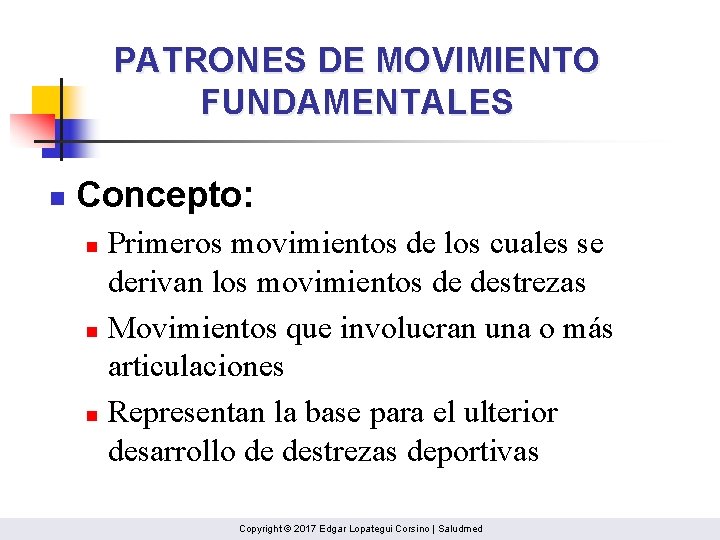 PATRONES DE MOVIMIENTO FUNDAMENTALES

Concepto:

Primeros movimientos de los cuales se derivan los movimientos de destrezas

Movimientos que involucran una o más articulaciones

Representan la base para el ulterior desarrollo de destrezas deportivas

Copyright © 2017 Edgar Lopategui Corsino | Saludmed